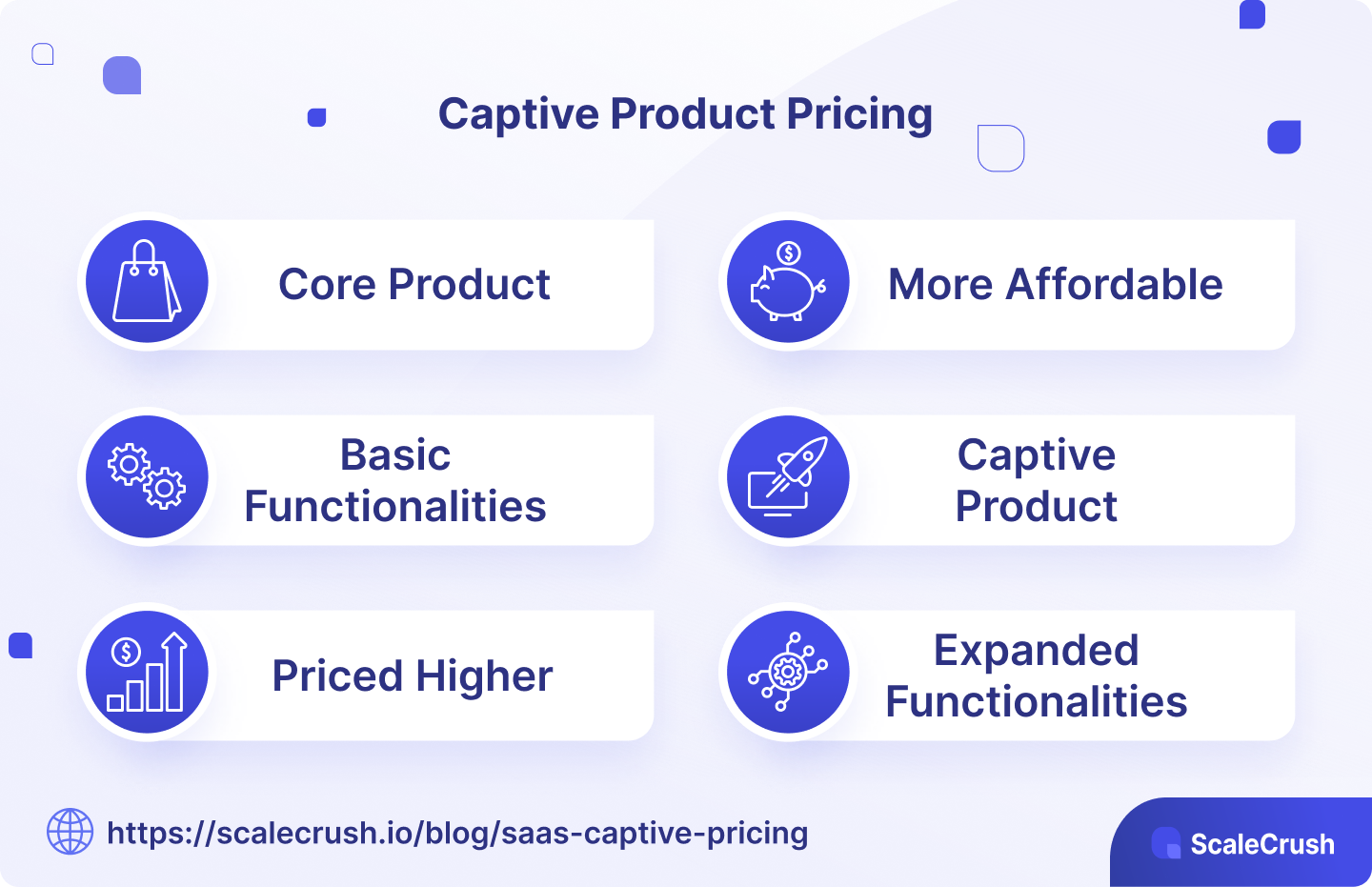 Captive Product Pricing

Core Product

Basic Functionalities

Priced Higher

More Affordable

Captive Product

Expanded Functionalities

https://scalecrush.io/blog/saas-captive-pricing

ScaleCrush